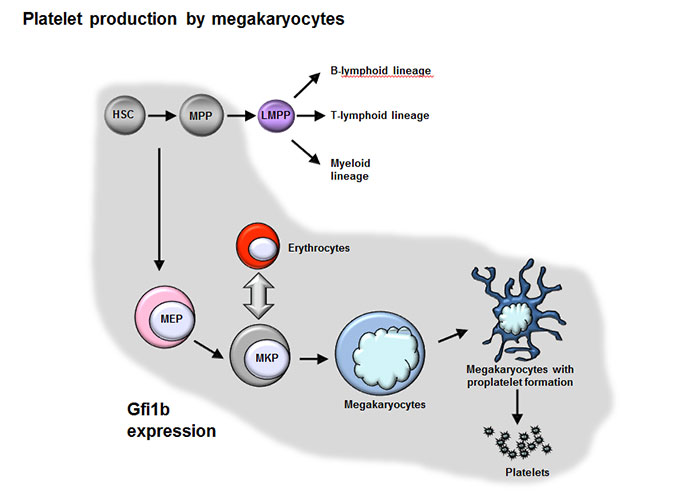 Platelet production by megakaryocytes

HSC

MPP

LMPP

B-lymphoid lineage

T-lymphoid lineage

Myeloid lineage

Erythrocytes

MEP

MKP

Megakaryocytes

Megakaryocytes with proplatelet formation

Platelets

Gfi1b expression